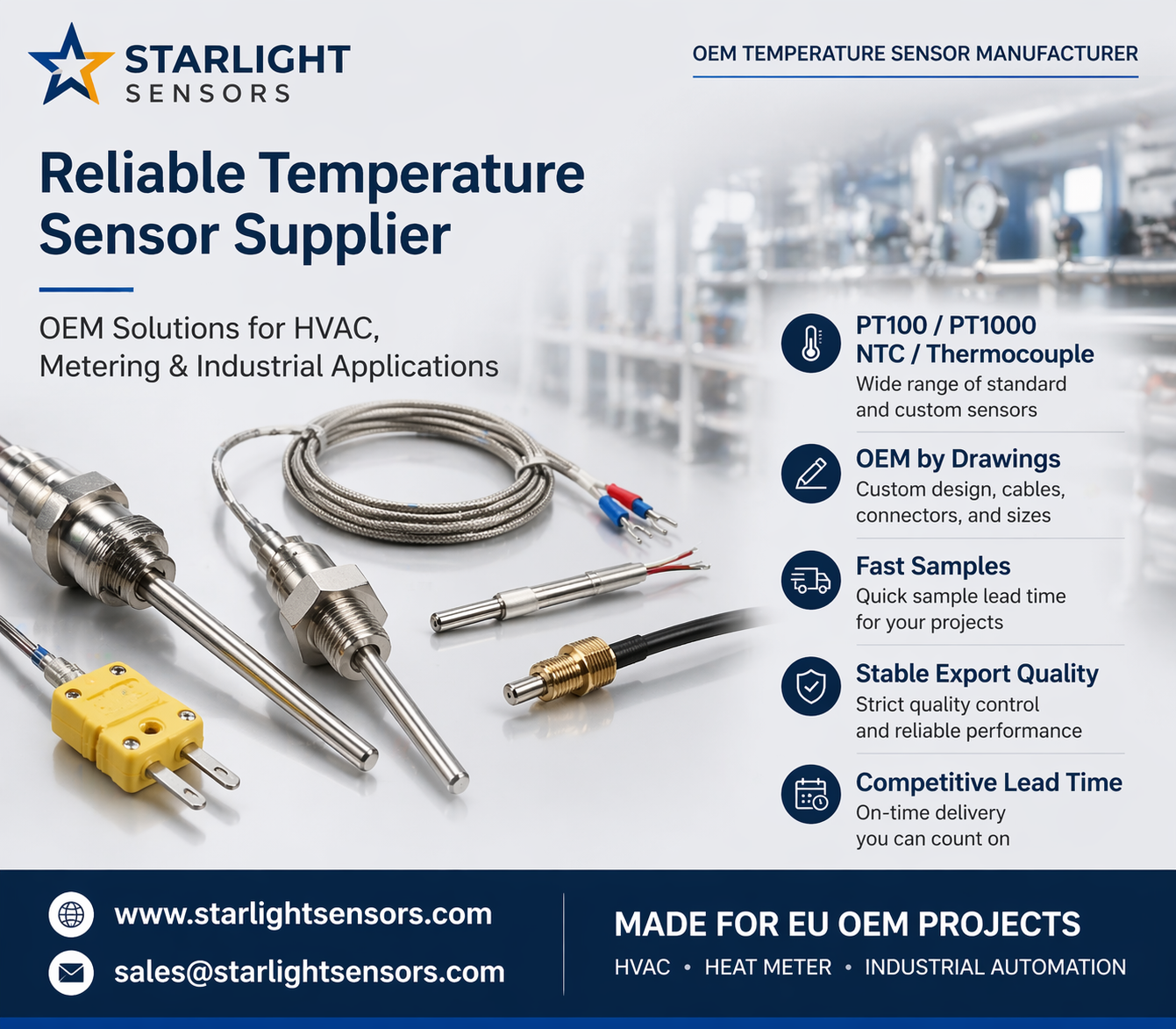 STARLIGHT
SENSORS

OEM TEMPERATURE SENSOR MANUFACTURER

Reliable Temperature Sensor Supplier

OEM Solutions for HVAC, Metering & Industrial Applications

PT100 / PT1000
NTC / Thermocouple
Wide range of standard and custom sensors

OEM by Drawings
Custom design, cables, connectors, and sizes

Fast Samples
Quick sample lead time for your projects

Stable Export Quality
Strict quality control and reliable performance

Competitive Lead Time
On-time delivery you can count on

www.starlightsensors.com
sales@starlightsensors.com

MADE FOR EU OEM PROJECTS
HVAC • HEAT METER • INDUSTRIAL AUTOMATION